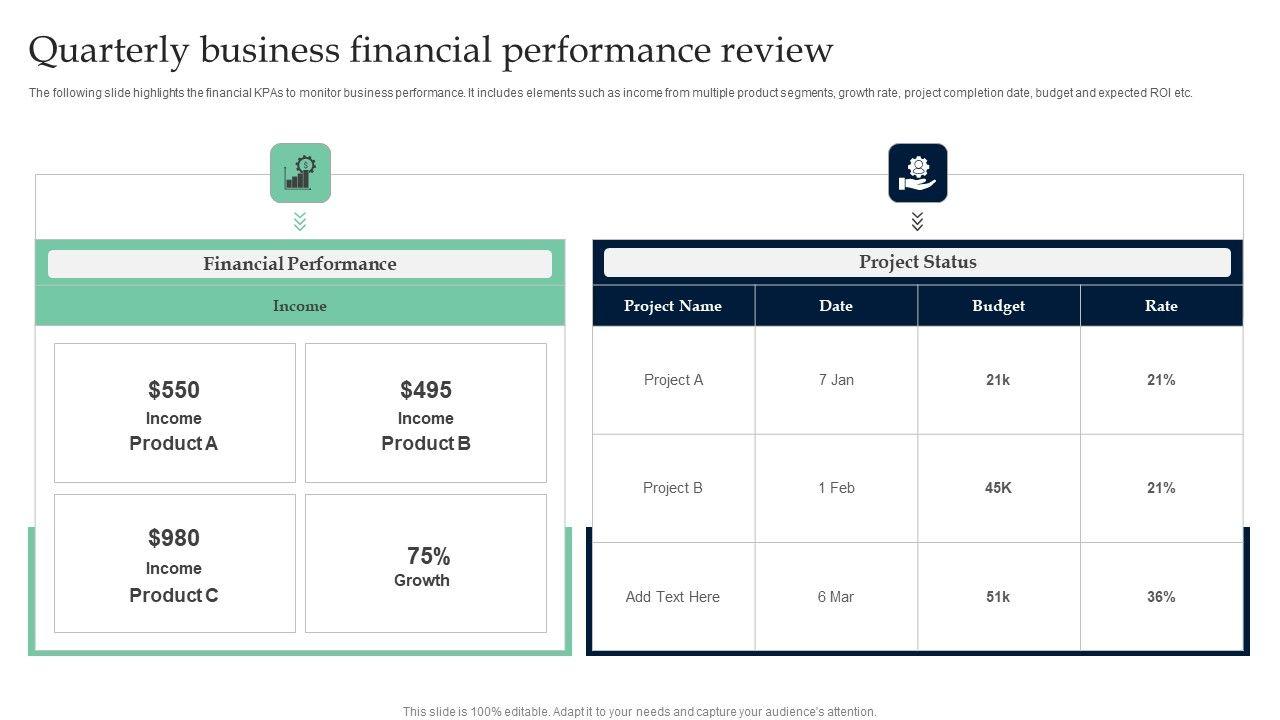 Quarterly business financial performance review

The following slide highlights the financial KPAs to monitor business performance. It includes elements such as income from multiple product segments, growth rate, project completion date, budget and expected ROI etc.

Financial Performance

Income

$550
Income
Product A

$495
Income
Product B

$980
Income
Product C

75%
Growth

Project Status

| Project Name | Date | Budget | Rate |
|---|---|---|---|
| Project A | 7 Jan | 21k | 21% |
| Project B | 1 Feb | 45K | 21% |
| Add Text Here | 6 Mar | 51k | 36% |

This slide is 100% editable. Adapt it to your needs and capture your audience's attention.